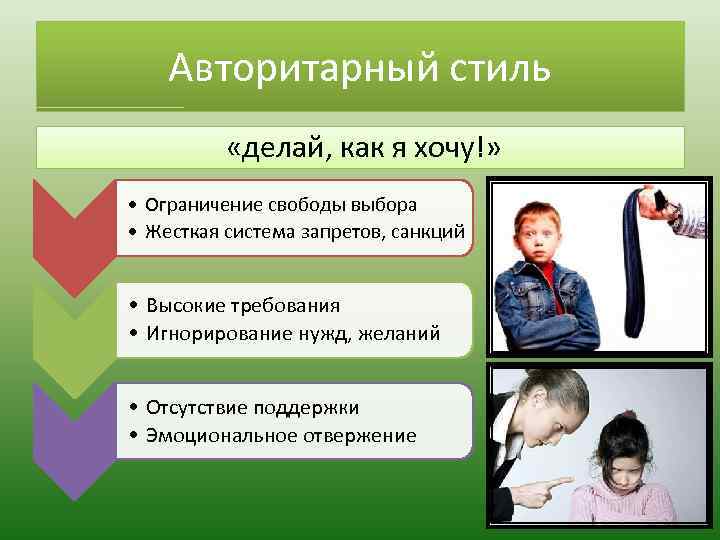 Авторитарный стиль

«делай, как я хочу!»

• Ограничение свободы выбора
• Жесткая система запретов, санкций

• Высокие требования
• Игнорирование нужд, желаний

• Отсутствие поддержки
• Эмоциональное отвержение